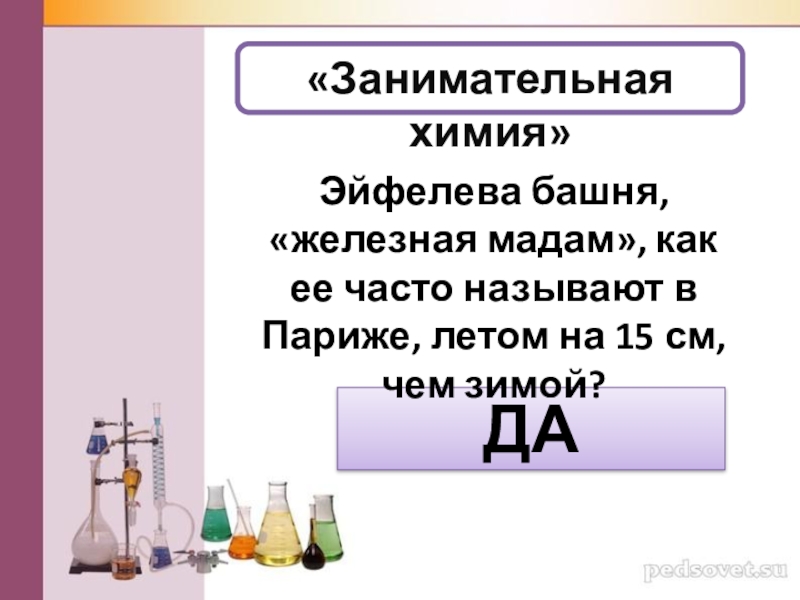 «Занимательная химия»

Эйфелева башня, «железная мадам», как ее часто называют в Париже, летом на 15 см, чем зимой?

ДА

pedsovet.su